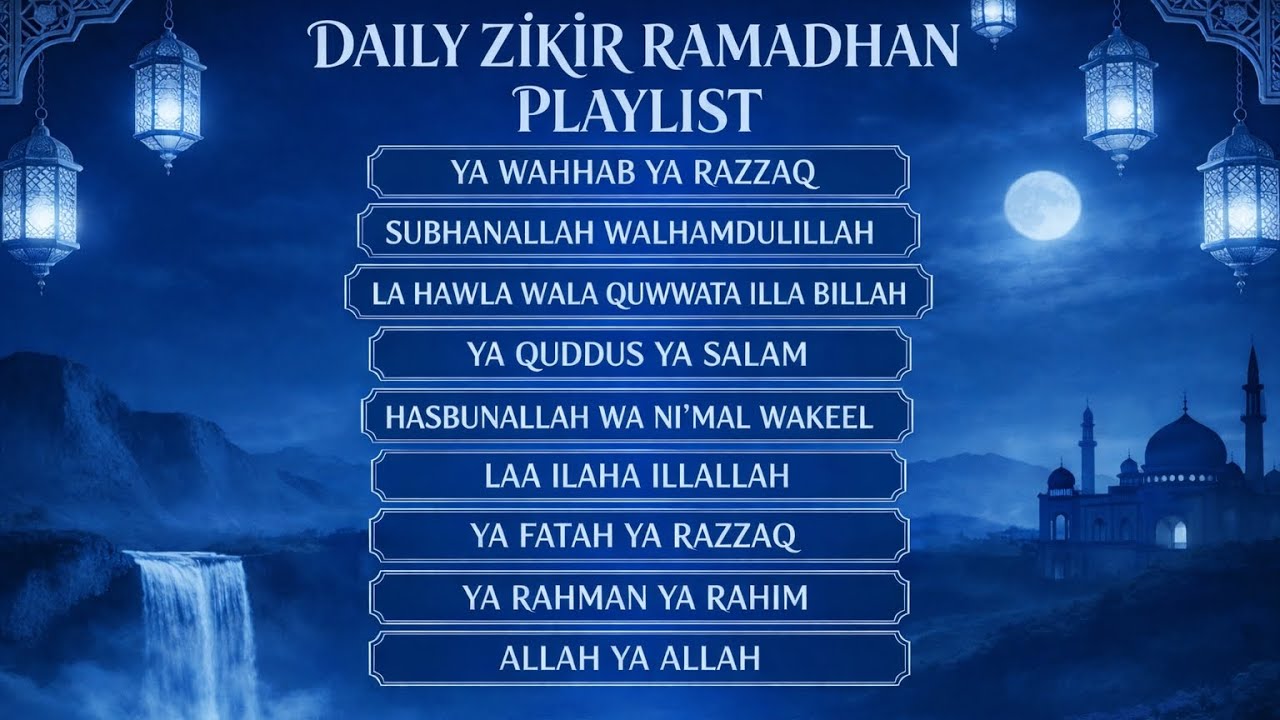 DAILY ZIKIR RAMADHAN PLAYLIST

YA WAHHAB YA RAZZAQ

SUBHANALLAH WALHAMDULILLAH

LA HAWLA WALA QUWWATA ILLA BILLAH

YA QUDDUS YA SALAM

HASBUNALLAH WA NI'MAL WAKEEL

LAA ILAHA ILLALLAH

YA FATAH YA RAZZAQ

YA RAHMAN YA RAHIM

ALLAH YA ALLAH